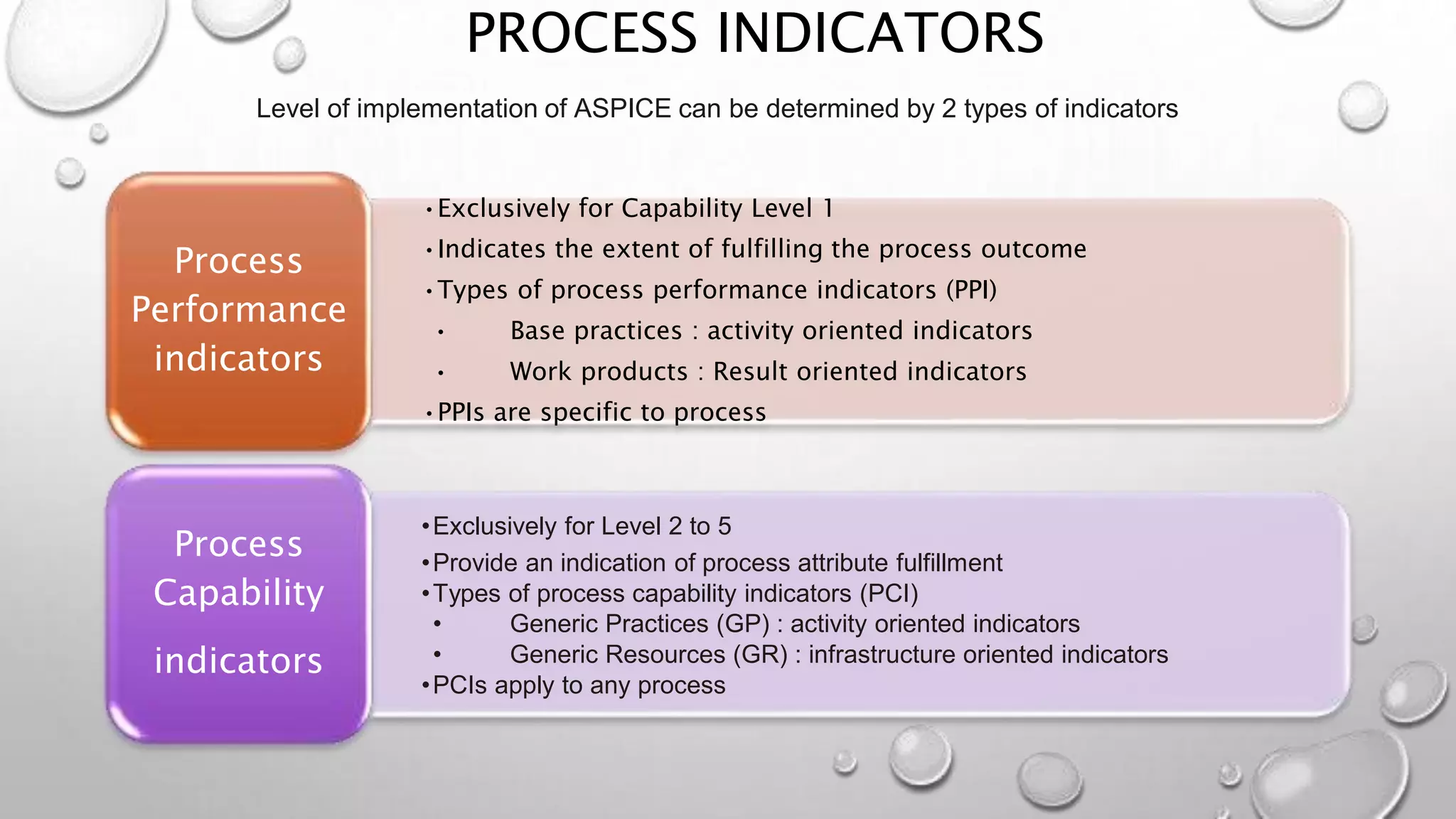 PROCESS INDICATORS

Level of implementation of ASPICE can be determined by 2 types of indicators

Process Performance indicators

• Exclusively for Capability Level 1
• Indicates the extent of fulfilling the process outcome
• Types of process performance indicators (PPI)
• Base practices : activity oriented indicators
• Work products : Result oriented indicators
• PPIs are specific to process

Process Capability indicators

• Exclusively for Level 2 to 5
• Provide an indication of process attribute fulfillment
• Types of process capability indicators (PCI)
• Generic Practices (GP) : activity oriented indicators
• Generic Resources (GR) : infrastructure oriented indicators
• PCIs apply to any process